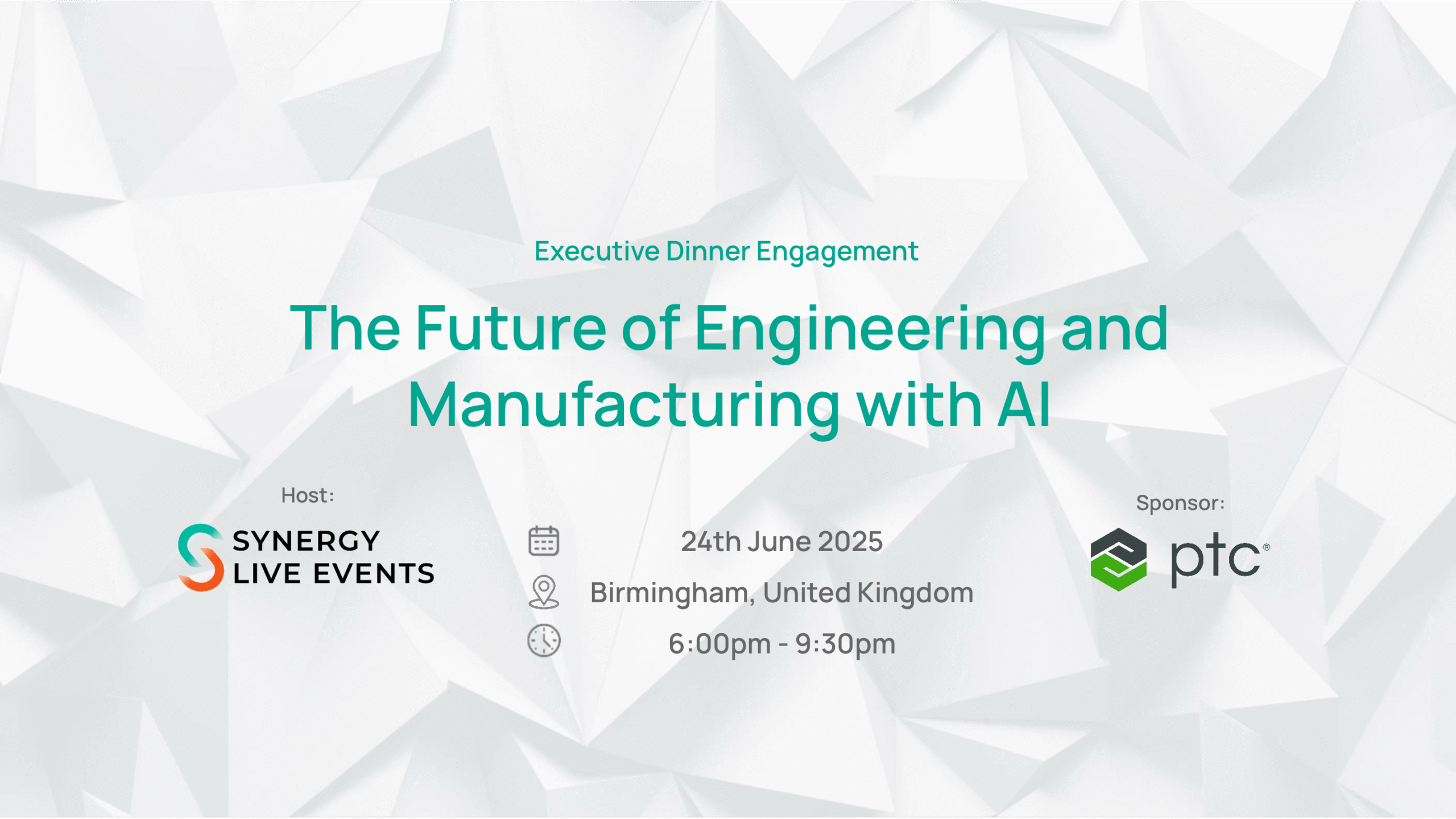 Executive Dinner Engagement

The Future of Engineering and Manufacturing with AI

Host:

SYNERGY LIVE EVENTS

24th June 2025

Birmingham, United Kingdom

6:00pm - 9:30pm

Sponsor:

ptc®